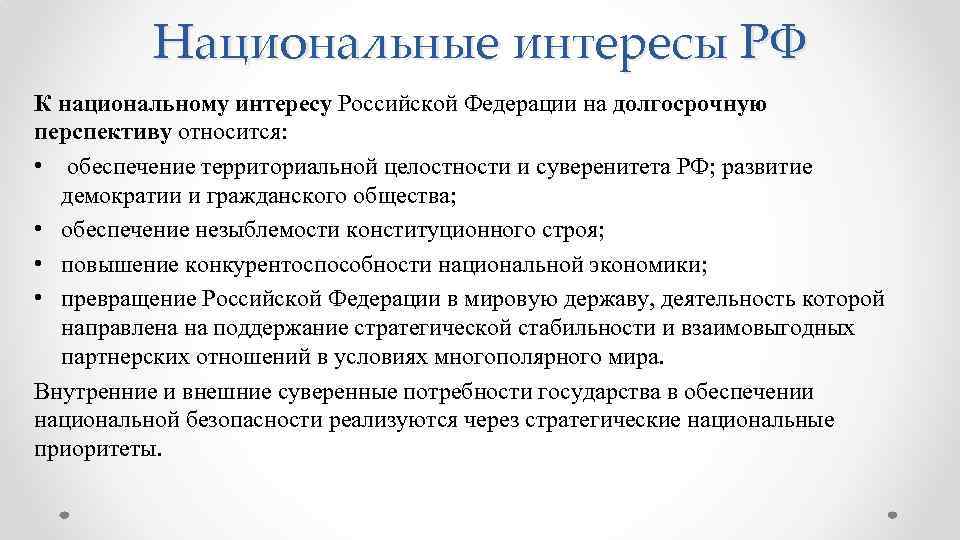 Национальные интересы РФ

К национальному интересу Российской Федерации на долгосрочную перспективу относится:

• обеспечение территориальной целостности и суверенитета РФ; развитие демократии и гражданского общества;
• обеспечение незыблемости конституционного строя;
• повышение конкурентоспособности национальной экономики;
• превращение Российской Федерации в мировую державу, деятельность которой направлена на поддержание стратегической стабильности и взаимовыгодных партнерских отношений в условиях многополярного мира.

Внутренние и внешние суверенные потребности государства в обеспечении национальной безопасности реализуются через стратегические национальные приоритеты.